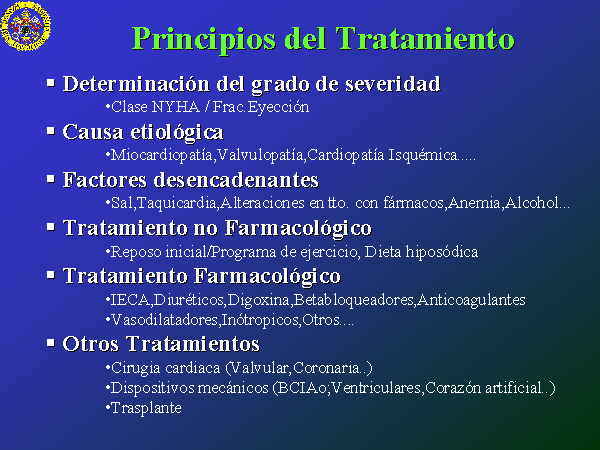 Principios del Tratamiento

▪ Determinación del grado de severidad
•Clase NYHA / Frac.Eyección

▪ Causa etiológica
•Miocardiopatía,Valvulopatía,Cardiopatía Isquémica.....

▪ Factores desencadenantes
•Sal,Taquicardia,Alteraciones en tto. con fármacos,Anemia,Alcohol...

▪ Tratamiento no Farmacológico
•Reposo inicial/Programa de ejercicio, Dieta hiposódica

▪ Tratamiento Farmacológico
•IECA,Diuréticos,Digoxina,Betabloqueadores,Anticoagulantes
•Vasodilatadores,Inótropicos,Otros....

▪ Otros Tratamientos
•Cirugia cardiaca (Valvular,Coronaria..)
•Dispositivos mecánicos (BCIAo;Ventriculares,Corazón artificial..)
•Trasplante